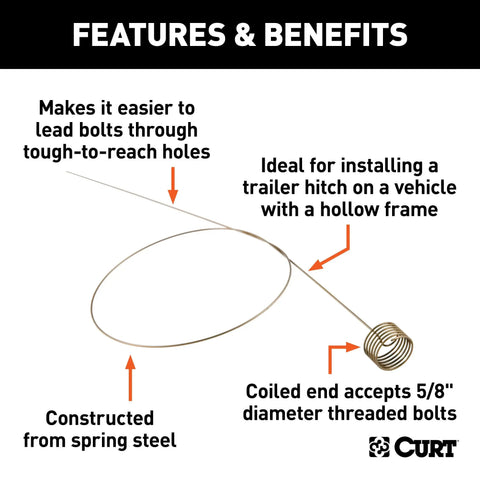 FEATURES & BENEFITS

Makes it easier to lead bolts through tough-to-reach holes

Ideal for installing a trailer hitch on a vehicle with a hollow frame

Constructed from spring steel

Coiled end accepts 5/8" diameter threaded bolts

CURT